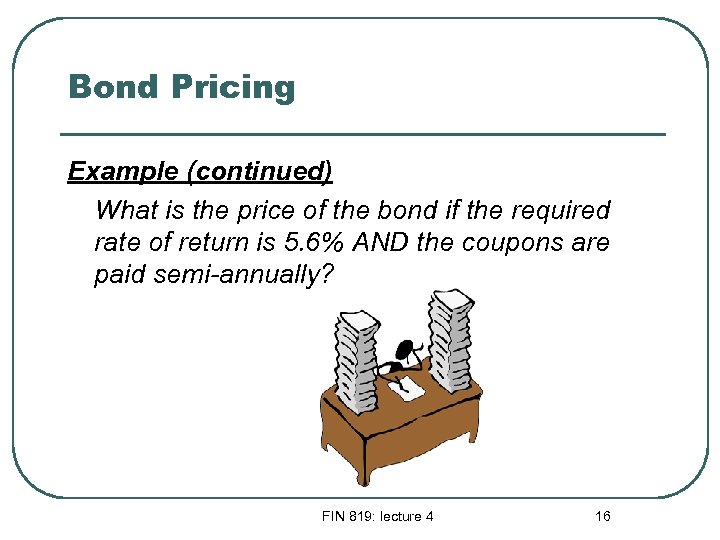 Bond Pricing

Example (continued)

What is the price of the bond if the required rate of return is 5.6% AND the coupons are paid semi-annually?

FIN 819: lecture 4

16